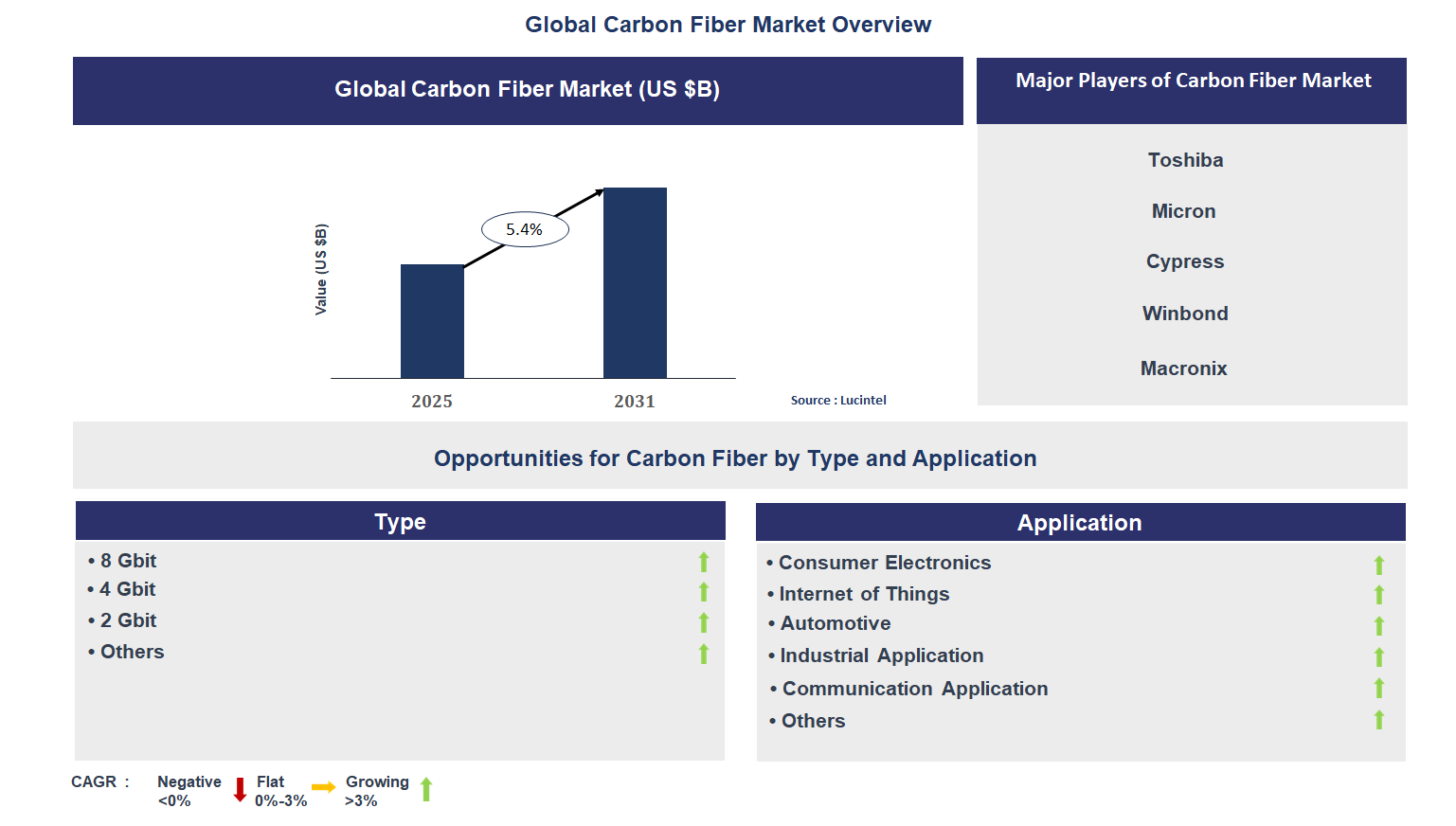 Global Carbon Fiber Market Overview

Global Carbon Fiber Market (US $B)

Value (US $B)

5.4%

2025

2031

Source : Lucintel

Major Players of Carbon Fiber Market

Toshiba

Micron

Cypress

Winbond

Macronix

Opportunities for Carbon Fiber by Type and Application

Type

• 8 Gbit
• 4 Gbit
• 2 Gbit
• Others

Application

• Consumer Electronics
• Internet of Things
• Automotive
• Industrial Application
• Communication Application
• Others

CAGR : Negative <0% Flat 0%-3% Growing >3%